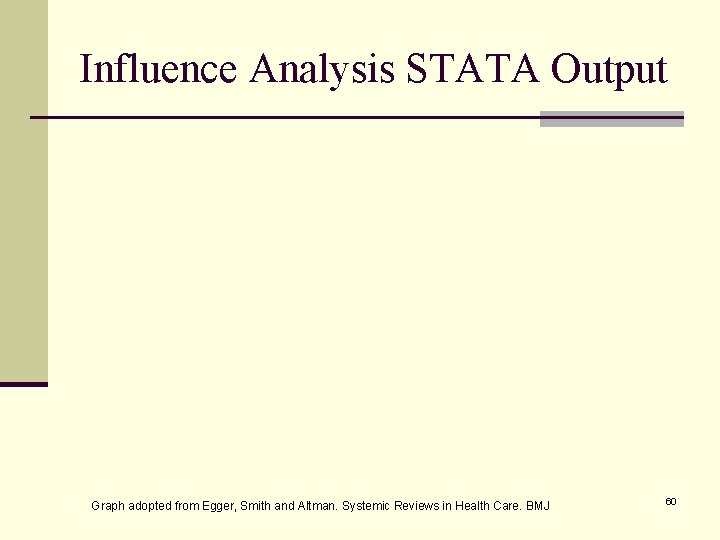 Influence Analysis STATA Output

Graph adopted from Egger, Smith and Altman. Systemic Reviews in Health Care. BMJ

60